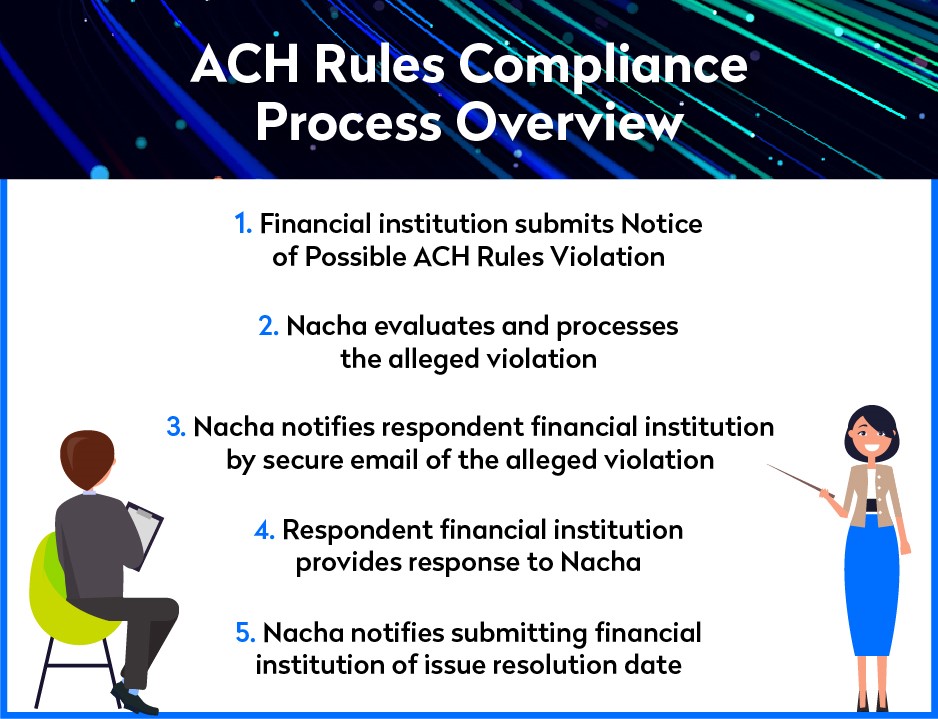 ACH Rules Compliance Process Overview

1. Financial institution submits Notice of Possible ACH Rules Violation

2. Nacha evaluates and processes the alleged violation

3. Nacha notifies respondent financial institution by secure email of the alleged violation

4. Respondent financial institution provides response to Nacha

5. Nacha notifies submitting financial institution of issue resolution date